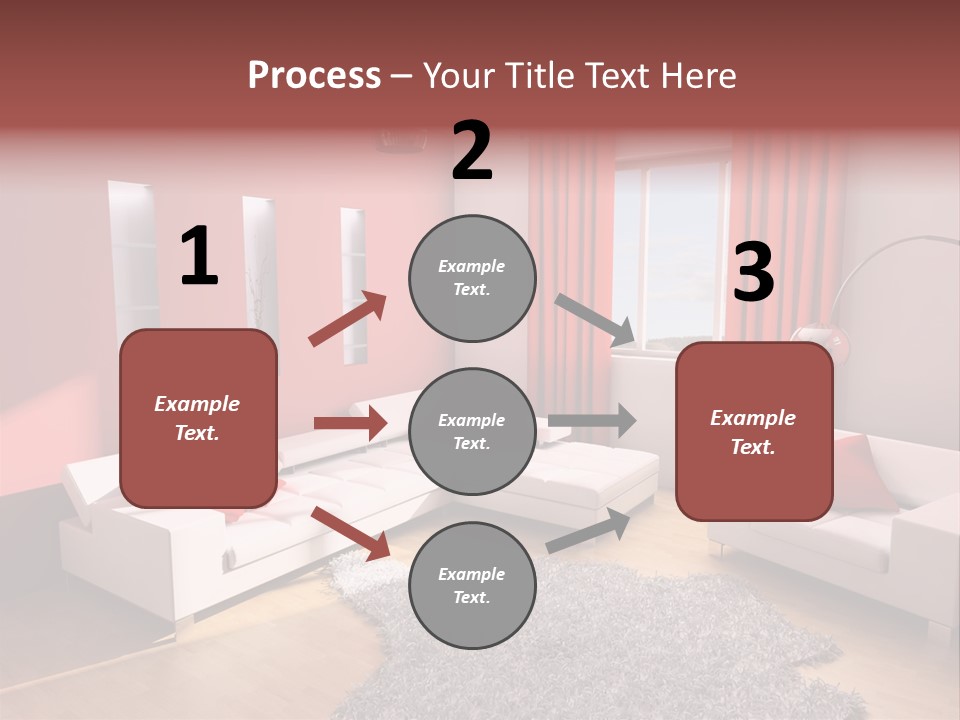 Process – Your Title Text Here

1

Example Text.

2

Example Text.

Example Text.

Example Text.

3

Example Text.